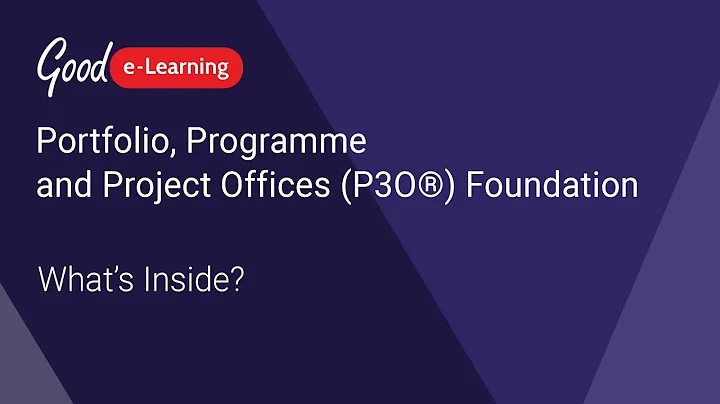 Good e-Learning

Portfolio, Programme and Project Offices (P3O®) Foundation

What's Inside?